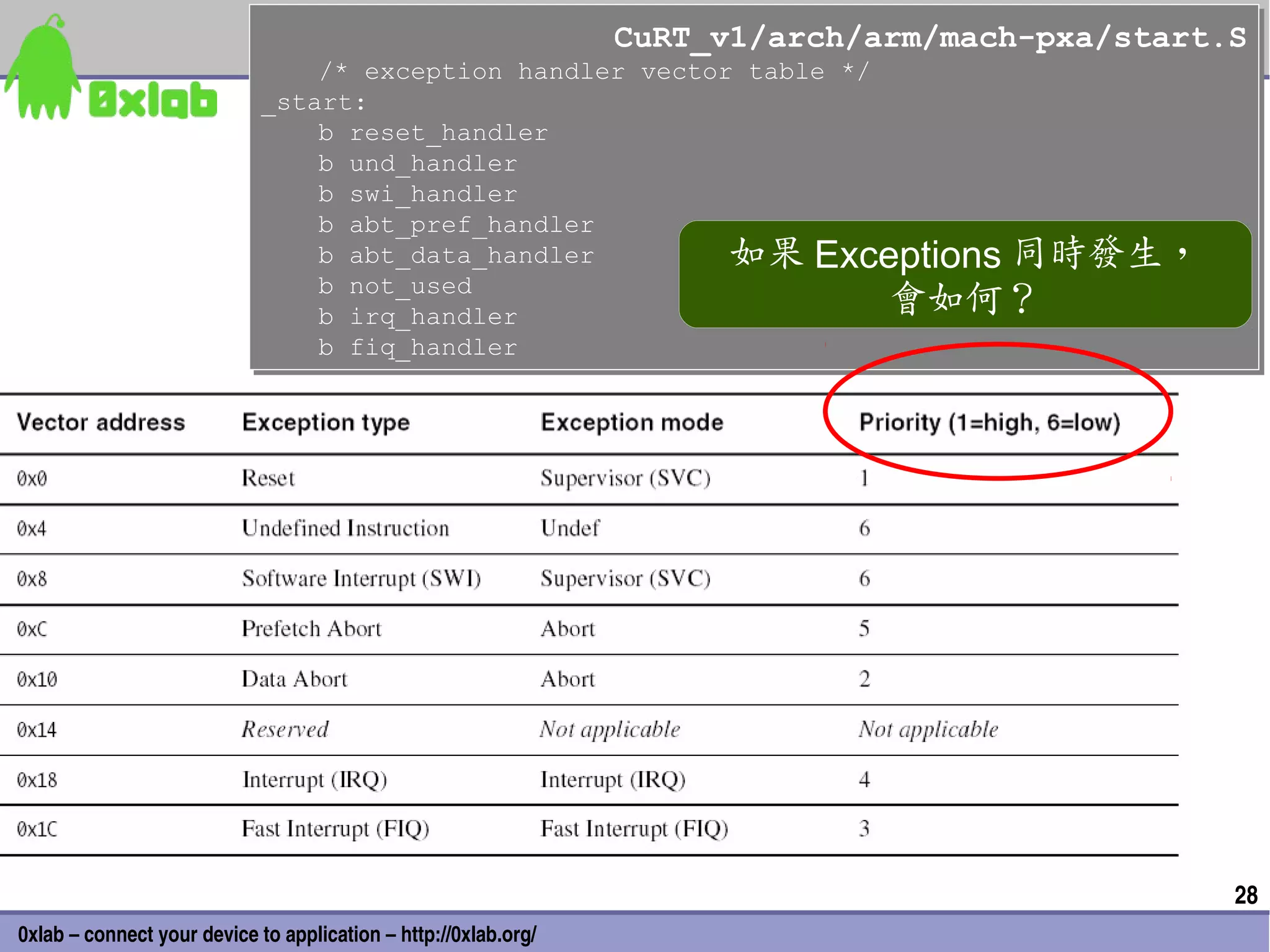 0xlab

CuRT_v1/arch/arm/mach-pxa/start.S

/* exception handler vector table */
_start:
b reset_handler
b und_handler
b swi_handler
b abt_pref_handler
b abt_data_handler
b not_used
b irq_handler
b fiq_handler

如果 Exceptions 同時發生，會如何？

| Vector address | Exception type | Exception mode | Priority (1=high, 6=low) |
|---|---|---|---|
| 0x0 | Reset | Supervisor (SVC) | 1 |
| 0x4 | Undefined Instruction | Undef | 6 |
| 0x8 | Software Interrupt (SWI) | Supervisor (SVC) | 6 |
| 0xC | Prefetch Abort | Abort | 5 |
| 0x10 | Data Abort | Abort | 2 |
| 0x14 | Reserved | Not applicable | Not applicable |
| 0x18 | Interrupt (IRQ) | Interrupt (IRQ) | 4 |
| 0x1C | Fast Interrupt (FIQ) | Fast Interrupt (FIQ) | 3 |

28

0xlab – connect your device to application – http://0xlab.org/